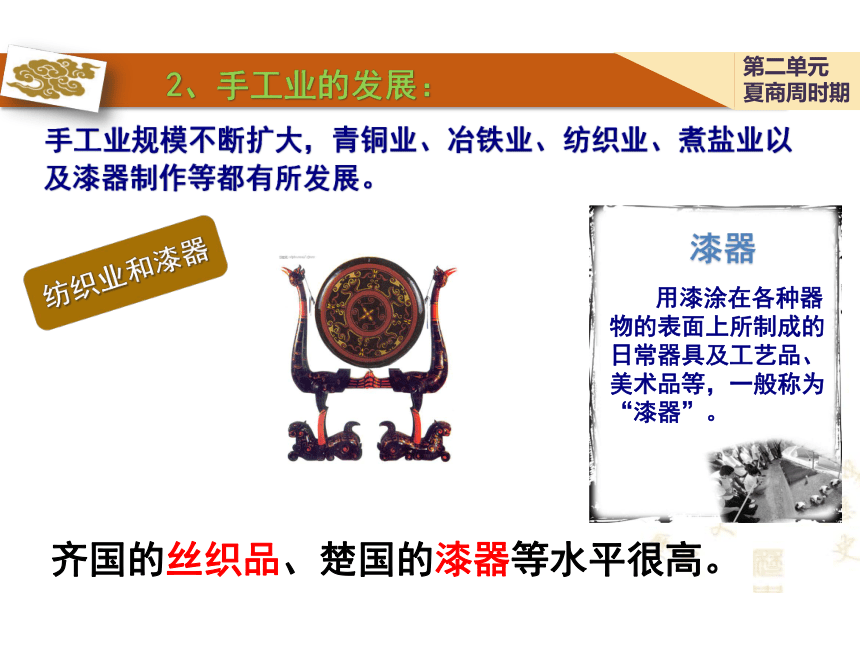 2、手工业的发展：

第二单元
夏商周时期

手工业规模不断扩大，青铜业、冶铁业、纺织业、煮盐业以及漆器制作等都有所发展。

纺织业和漆器

漆器

用漆涂在各种器物的表面上所制成的日常器具及工艺品、美术品等，一般称为“漆器”。

齐国的丝织品、楚国的漆器等水平很高。